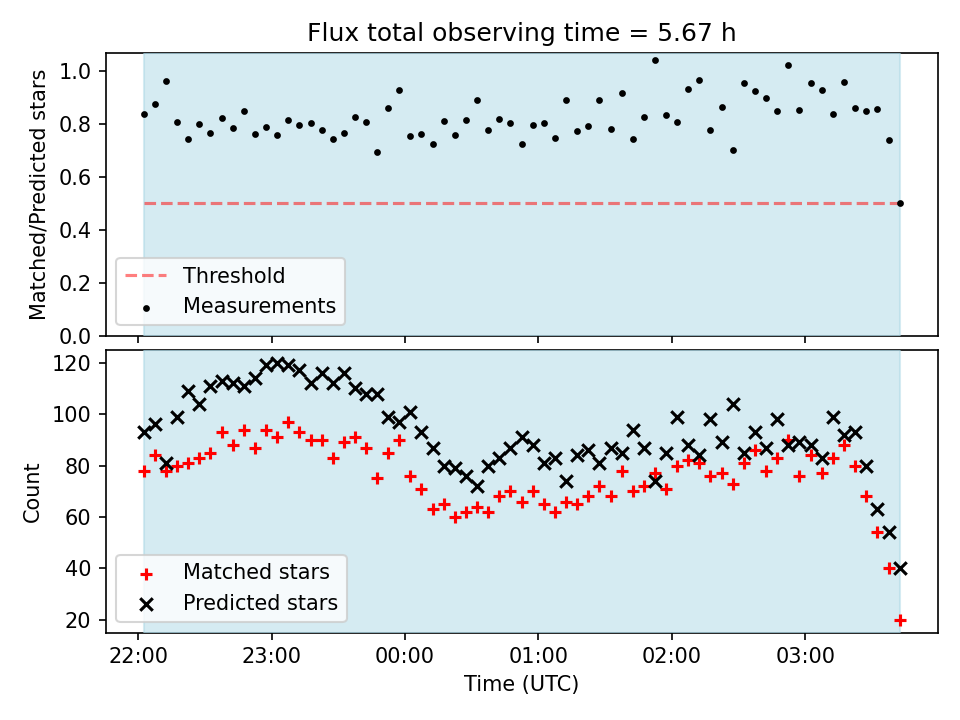 Flux total observing time = 5.67 h

Matched/Predicted stars

1.0
0.8
0.6
0.4
0.2
0.0

Threshold
Measurements

Count

120
100
80
60
40
20

Matched stars
Predicted stars

22:00
23:00
00:00
01:00
02:00
03:00

Time (UTC)